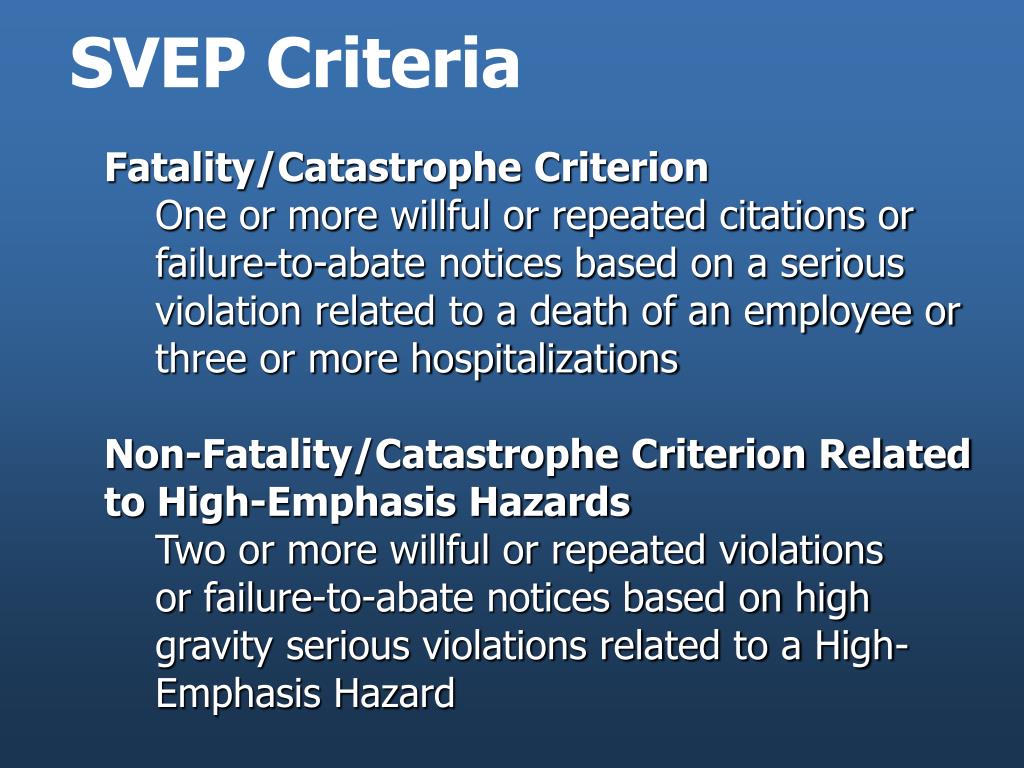 SVEP Criteria

Fatality/Catastrophe Criterion
One or more willful or repeated citations or failure-to-abate notices based on a serious violation related to a death of an employee or three or more hospitalizations

Non-Fatality/Catastrophe Criterion Related to High-Emphasis Hazards
Two or more willful or repeated violations or failure-to-abate notices based on high gravity serious violations related to a High-Emphasis Hazard